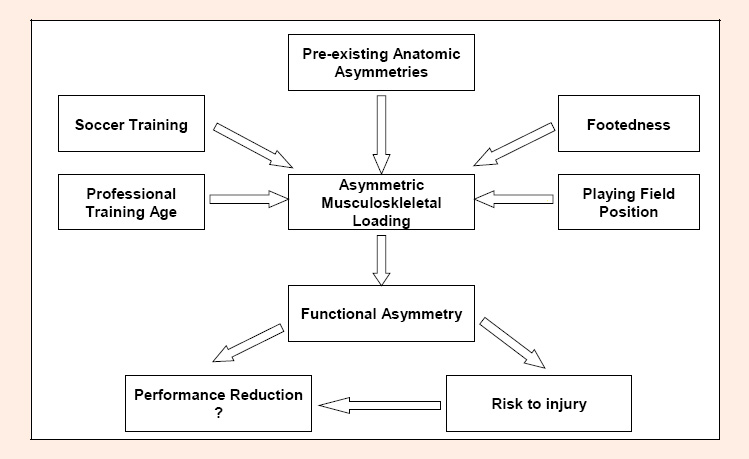 Pre-existing Anatomic Asymmetries

Soccer Training

Footedness

Professional Training Age

Asymmetric Musculoskleletal Loading

Playing Field Position

Functional Asymmetry

Performance Reduction ?

Risk to injury